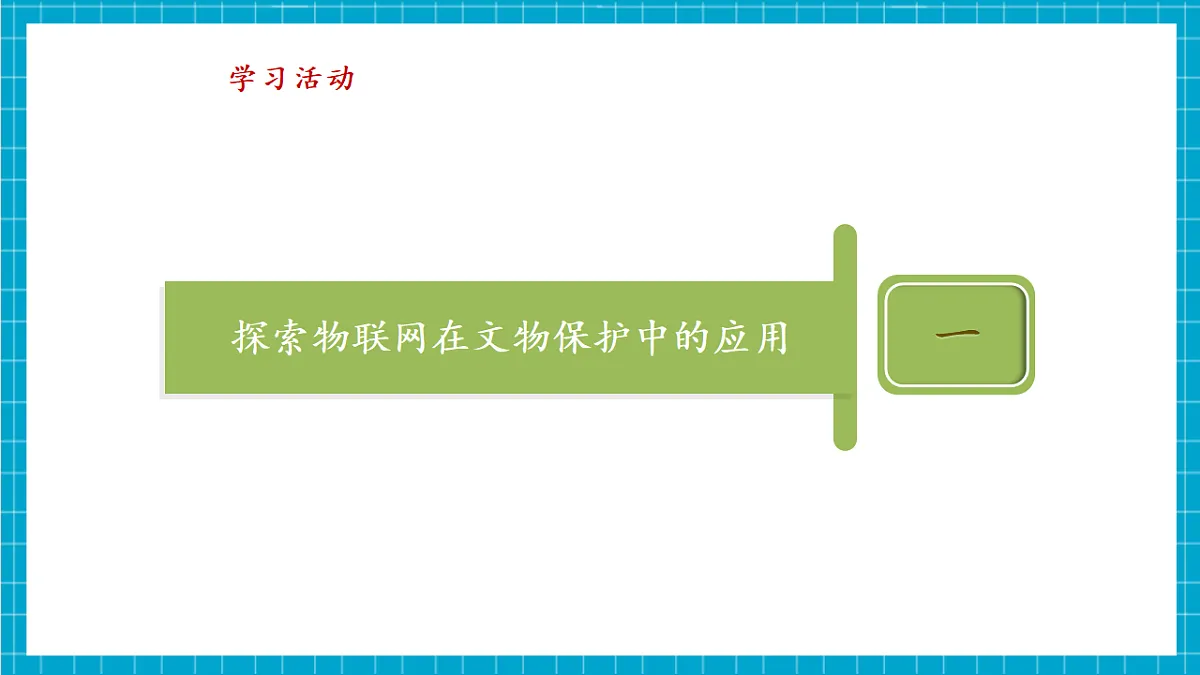 学习活动

探索物联网在文物保护中的应用

一